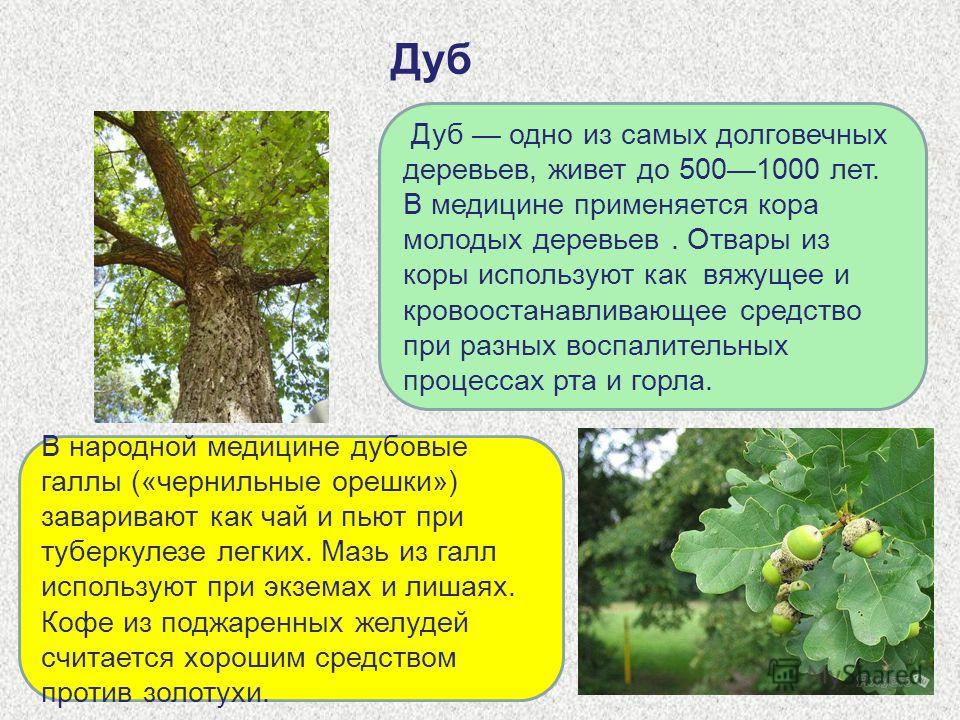 Дуб

Дуб — одно из самых долговечных деревьев, живет до 500—1000 лет. В медицине применяется кора молодых деревьев . Отвары из коры используют как вяжущее и кровоостанавливающее средство при разных воспалительных процессах рта и горла.

В народной медицине дубовые галлы («чернильные орешки») заваривают как чай и пьют при туберкулезе легких. Мазь из галл используют при экземах и лишаях. Кофе из поджаренных желудей считается хорошим средством против золотухи.

Shared